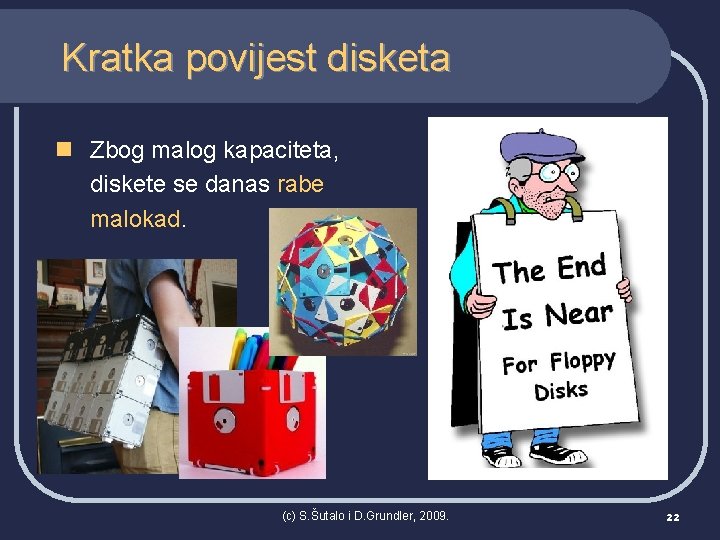 Kratka povijest disketa

Zbog malog kapaciteta, diskete se danas rabe malokad.

The End Is Near For Floppy Disks

(c) S.Šutalo i D.Grundler, 2009.

22